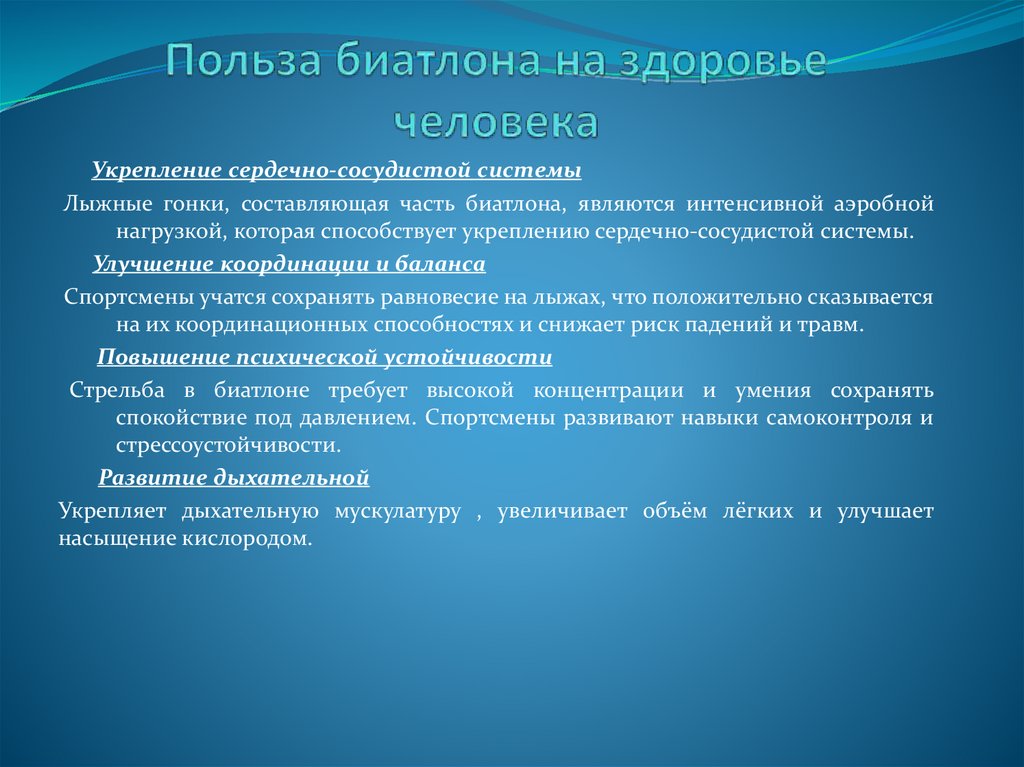 Польза биатлона на здоровье человека

Укрепление сердечно-сосудистой системы

Лыжные гонки, составляющая часть биатлона, являются интенсивной аэробной нагрузкой, которая способствует укреплению сердечно-сосудистой системы.

Улучшение координации и баланса

Спортсмены учатся сохранять равновесие на лыжах, что положительно сказывается на их координационных способностях и снижает риск падений и травм.

Повышение психической устойчивости

Стрельба в биатлоне требует высокой концентрации и умения сохранять спокойствие под давлением. Спортсмены развивают навыки самоконтроля и стрессоустойчивости.

Развитие дыхательной

Укрепляет дыхательную мускулатуру , увеличивает объём лёгких и улучшает насыщение кислородом.